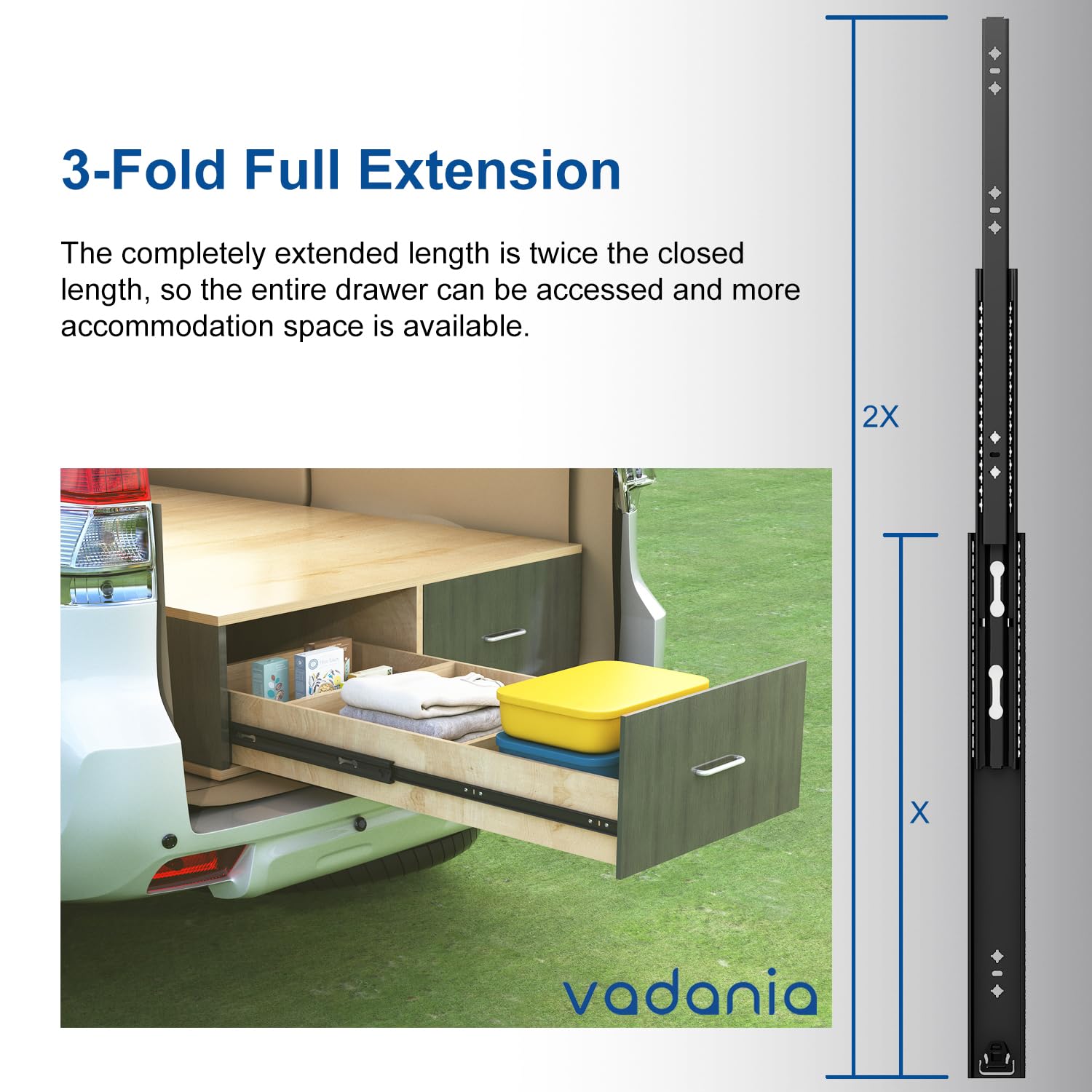 3-Fold Full Extension

The completely extended length is twice the closed length, so the entire drawer can be accessed and more accommodation space is available.

2X

X

vadania